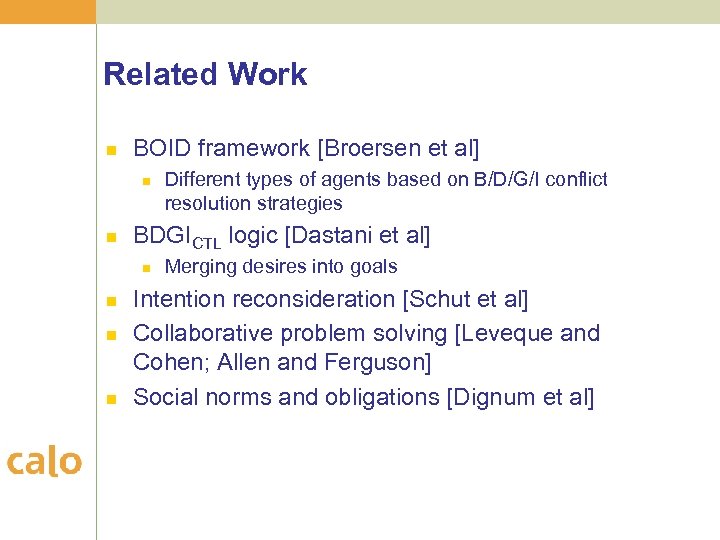 Related Work

- BOID framework [Broersen et al]
  - Different types of agents based on B/D/G/I conflict resolution strategies
- $BDGI_{CTL}$ logic [Dastani et al]
  - Merging desires into goals
- Intention reconsideration [Schut et al]
- Collaborative problem solving [Leveque and Cohen; Allen and Ferguson]
- Social norms and obligations [Dignum et al]

calo